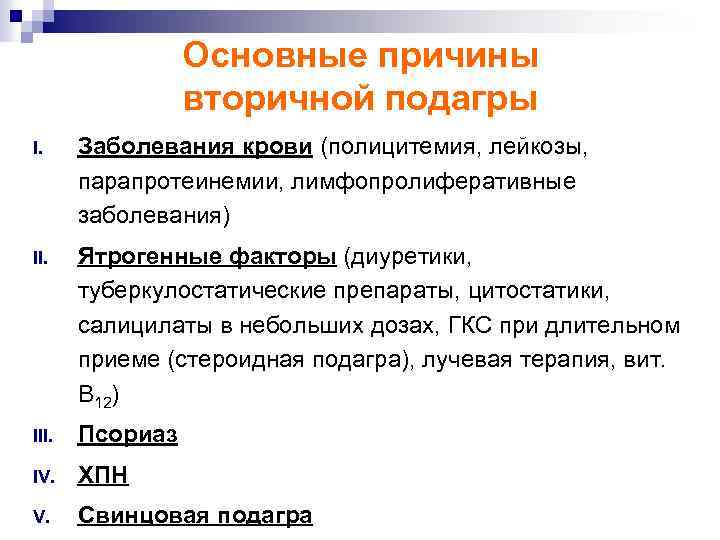 Основные причины вторичной подагры

I. Заболевания крови (полицитемия, лейкозы, парапротеинемии, лимфопролиферативные заболевания)

II. Ятрогенные факторы (диуретики, туберкулостатические препараты, цитостатики, салицилаты в небольших дозах, ГКС при длительном приеме (стероидная подагра), лучевая терапия, вит. $B_{12}$)

III. Псориаз

IV. ХПН

V. Свинцовая подагра